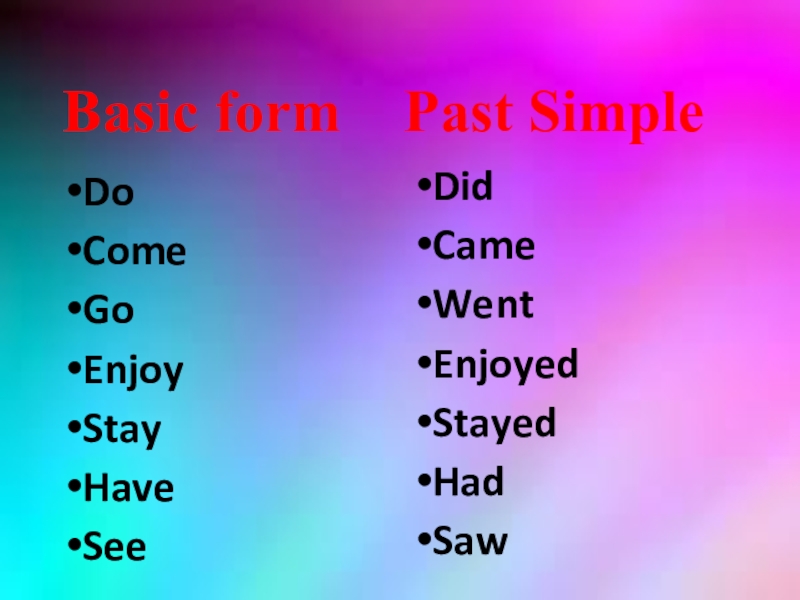 Basic form

•Do
•Come
•Go
•Enjoy
•Stay
•Have
•See

Past Simple

•Did
•Came
•Went
•Enjoyed
•Stayed
•Had
•Saw